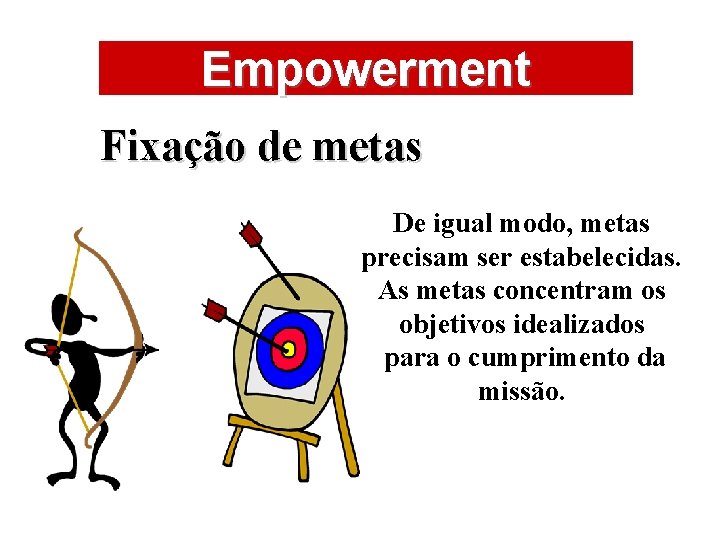 Empowerment

Fixação de metas

De igual modo, metas precisam ser estabelecidas. As metas concentram os objetivos idealizados para o cumprimento da missão.